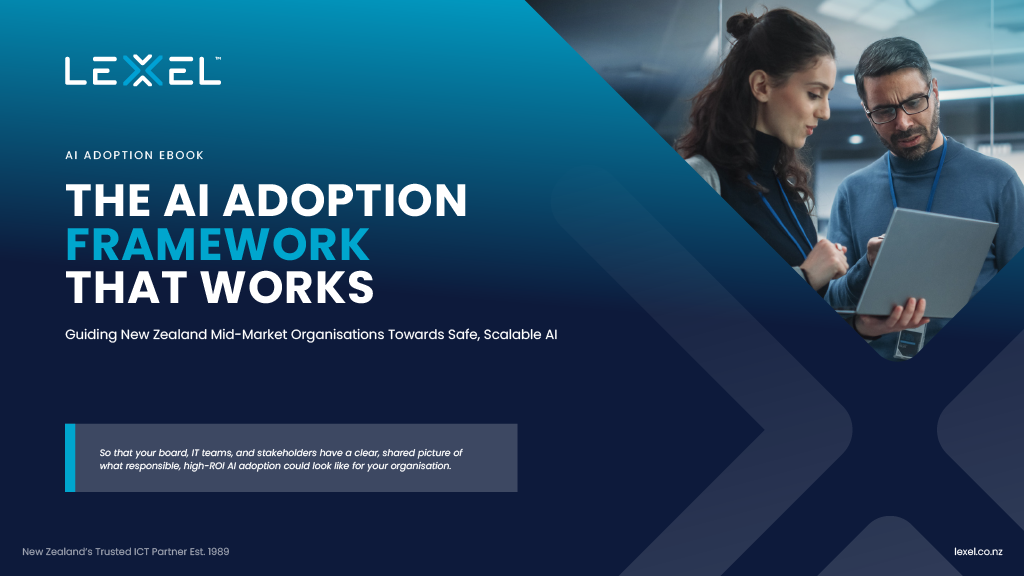 LEXEL™

AI ADOPTION EBOOK

THE AI ADOPTION FRAMEWORK THAT WORKS

Guiding New Zealand Mid-Market Organisations Towards Safe, Scalable AI

So that your board, IT teams, and stakeholders have a clear, shared picture of what responsible, high-ROI AI adoption could look like for your organisation.

New Zealand's Trusted ICT Partner Est. 1989

lexel.co.nz